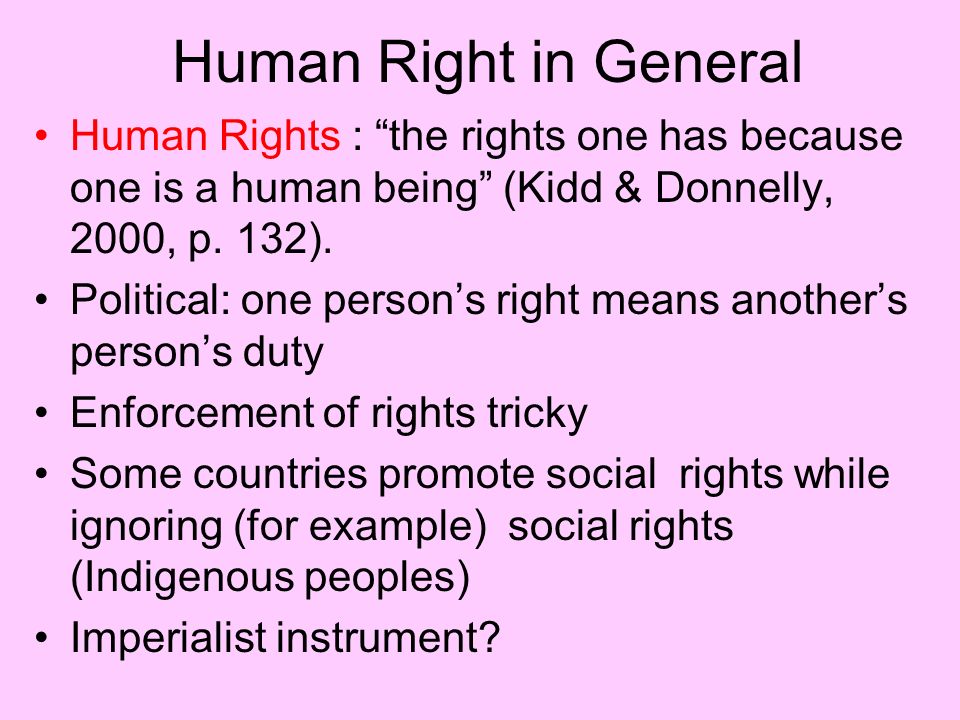 Human Right in General

• Human Rights : “the rights one has because one is a human being” (Kidd & Donnelly, 2000, p. 132).
• Political: one person’s right means another’s person’s duty
• Enforcement of rights tricky
• Some countries promote social rights while ignoring (for example) social rights (Indigenous peoples)
• Imperialist instrument?